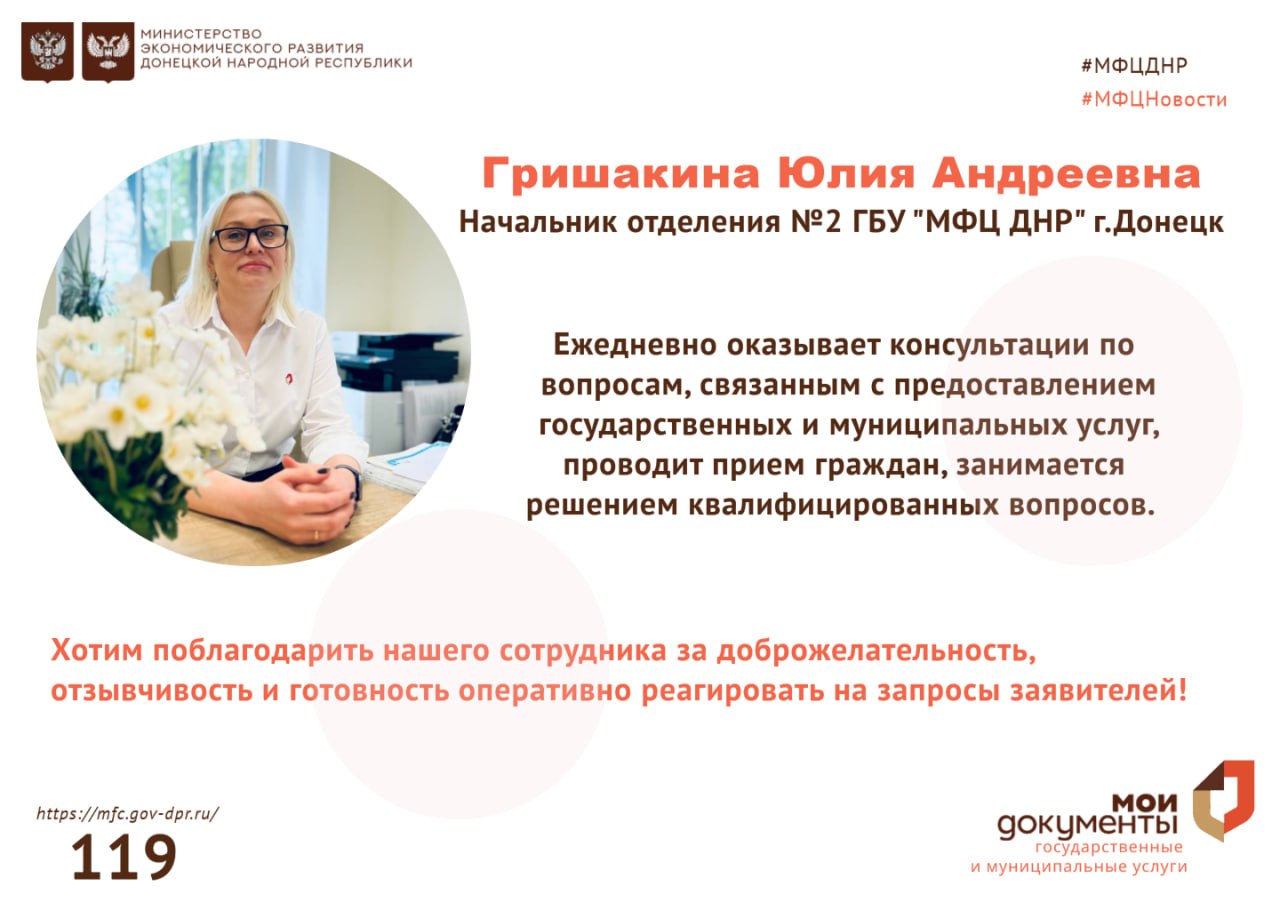 МИНИСТЕРСТВО ЭКОНОМИЧЕСКОГО РАЗВИТИЯ ДОНЕЦКОЙ НАРОДНОЙ РЕСПУБЛИКИ

#МФЦДНР
#МФЦНовости

Гришакина Юлия Андреевна
Начальник отделения №2 ГБУ "МФЦ ДНР" г.Донецк

Ежедневно оказывает консультации по вопросам, связанным с предоставлением государственных и муниципальных услуг, проводит прием граждан, занимается решением квалифицированных вопросов.

Хотим поблагодарить нашего сотрудника за доброжелательность, отзывчивость и готовность оперативно реагировать на запросы заявителей!

https://mfc.gov-dpr.ru/
119

мои документы
государственные и муниципальные услуги